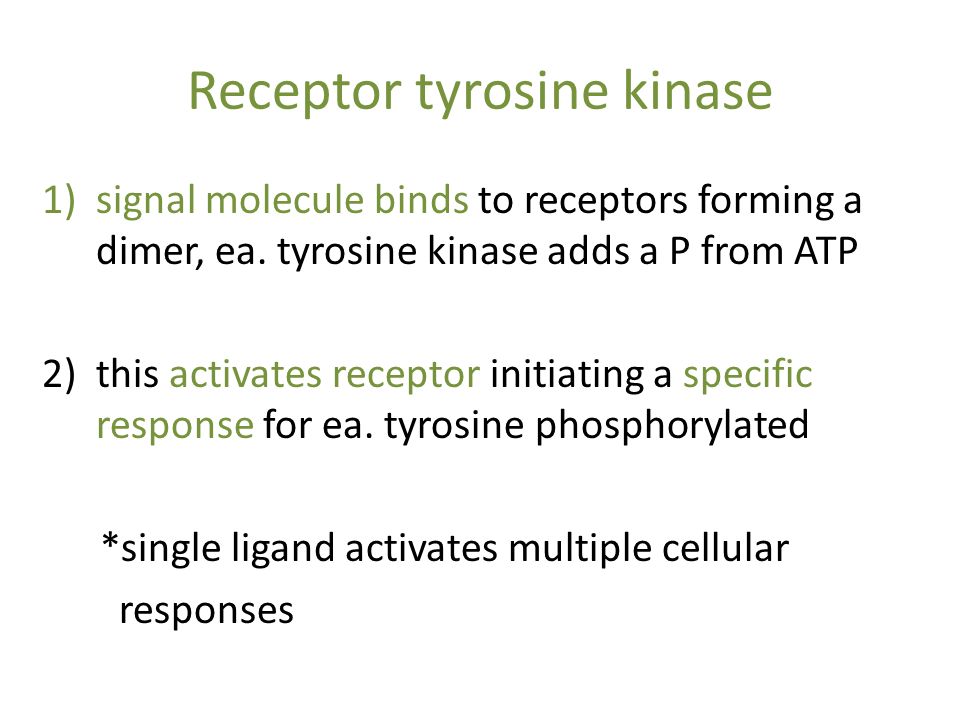 Receptor tyrosine kinase

1) signal molecule binds to receptors forming a dimer, ea. tyrosine kinase adds a P from ATP

2) this activates receptor initiating a specific response for ea. tyrosine phosphorylated

*single ligand activates multiple cellular responses